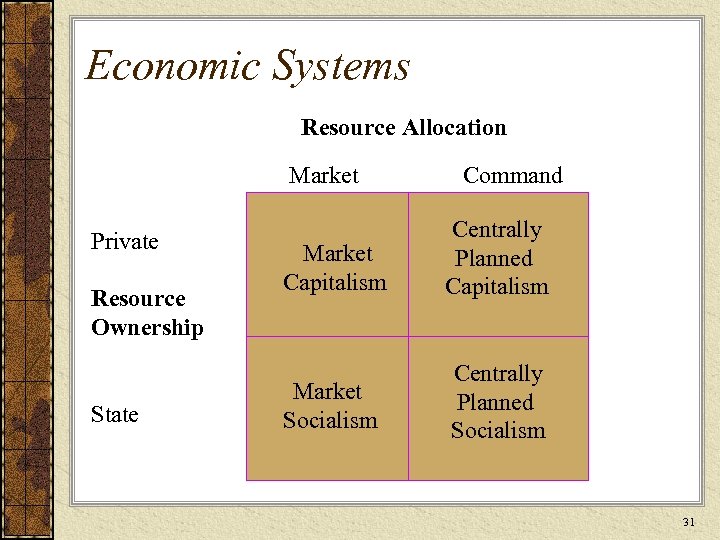 Economic Systems

Resource Allocation

| Resource Ownership | Market | Command |
|---|---|---|
| Private | Market Capitalism | Centrally Planned Capitalism |
| State | Market Socialism | Centrally Planned Socialism |

31